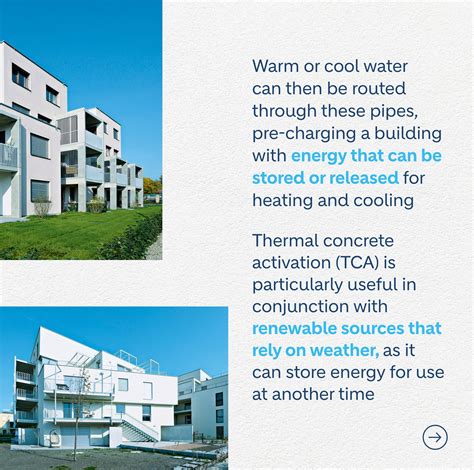 Warm or cool water can then be routed through these pipes, pre-charging a building with energy that can be stored or released for heating and cooling

Thermal concrete activation (TCA) is particularly useful in conjunction with renewable sources that rely on weather, as it can store energy for use at another time